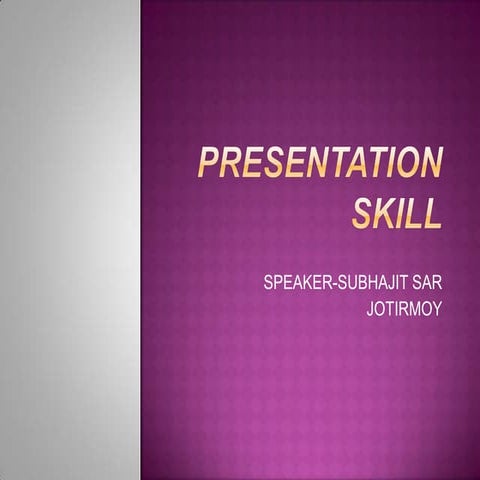 PRESENTATION SKILL

SPEAKER-SUBHAJIT SAR
JOTIRMOY